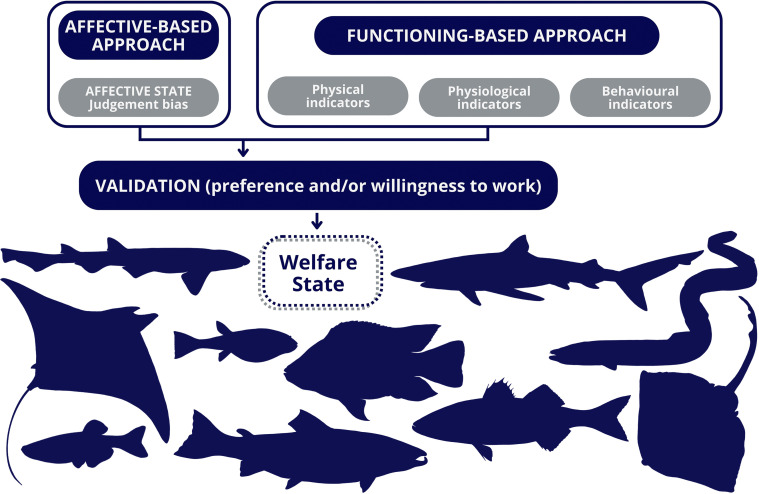 AFFECTIVE-BASED APPROACH

AFFECTIVE STATE Judgement bias

FUNCTIONING-BASED APPROACH

Physical indicators

Physiological indicators

Behavioural indicators

VALIDATION (preference and/or willingness to work)

Welfare State